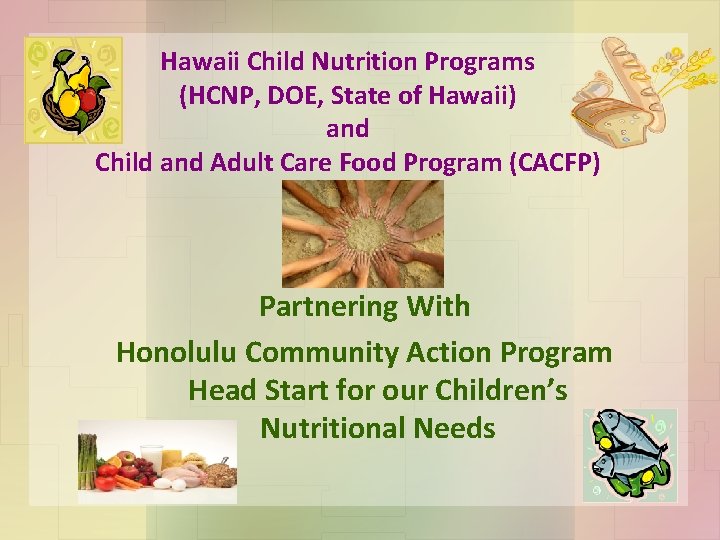 Hawaii Child Nutrition Programs
(HCNP, DOE, State of Hawaii)
and
Child and Adult Care Food Program (CACFP)

Partnering With
Honolulu Community Action Program
Head Start for our Children's
Nutritional Needs